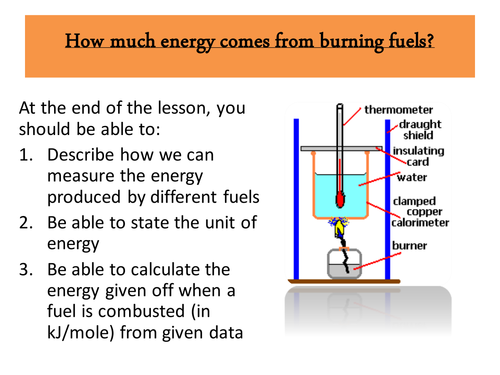 How much energy comes from burning fuels?

At the end of the lesson, you should be able to:

1. Describe how we can measure the energy produced by different fuels
2. Be able to state the unit of energy
3. Be able to calculate the energy given off when a fuel is combusted (in kJ/mole) from given data

thermometer
draught shield
insulating card
water
clamped copper calorimeter
burner